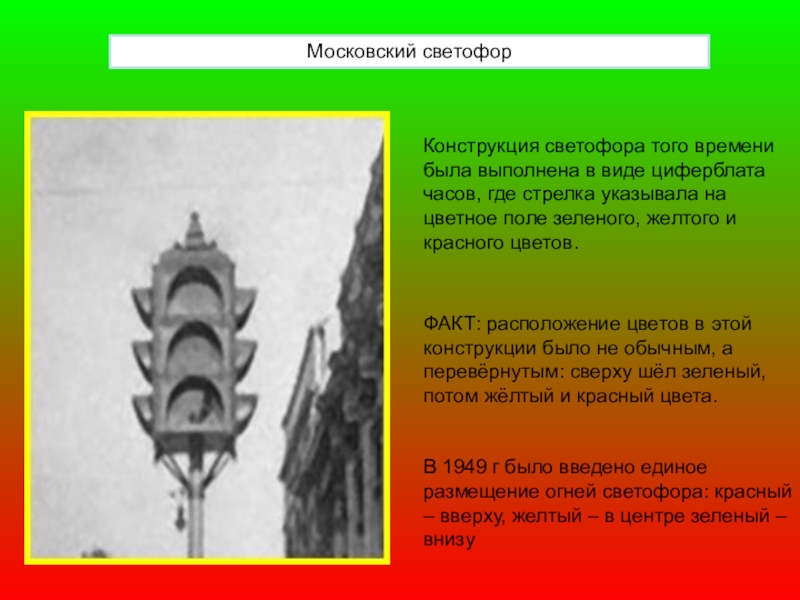 Московский светофор

Конструкция светофора того времени была выполнена в виде циферблата часов, где стрелка указывала на цветное поле зеленого, желтого и красного цветов.

ФАКТ: расположение цветов в этой конструкции было не обычным, а перевёрнутым: сверху шёл зеленый, потом жёлтый и красный цвета.

В 1949 г было введено единое размещение огней светофора: красный – вверху, желтый – в центре зеленый – внизу